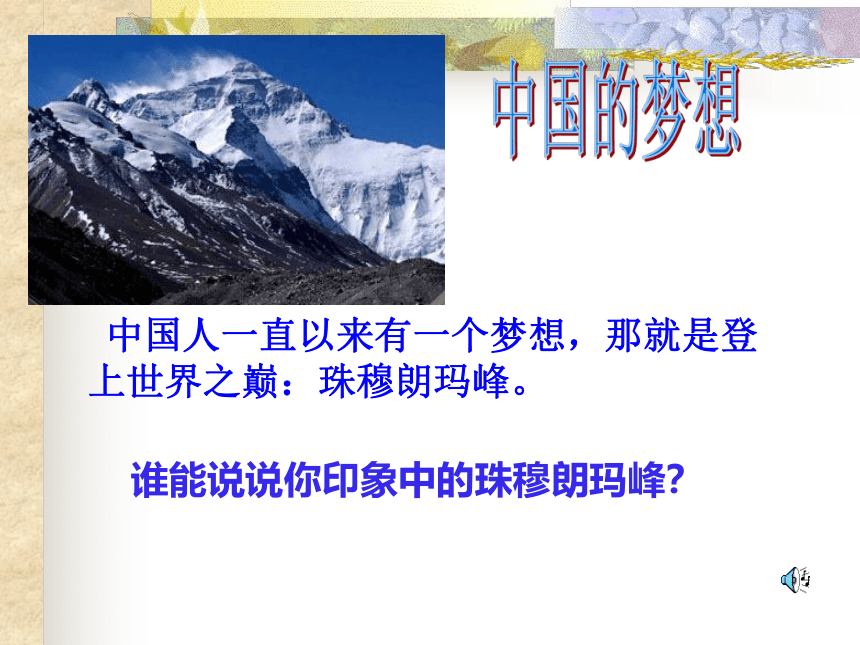 中国的梦想

中国人一直以来有一个梦想，那就是登上世界之巅：珠穆朗玛峰。

谁能说说你印象中的珠穆朗玛峰?